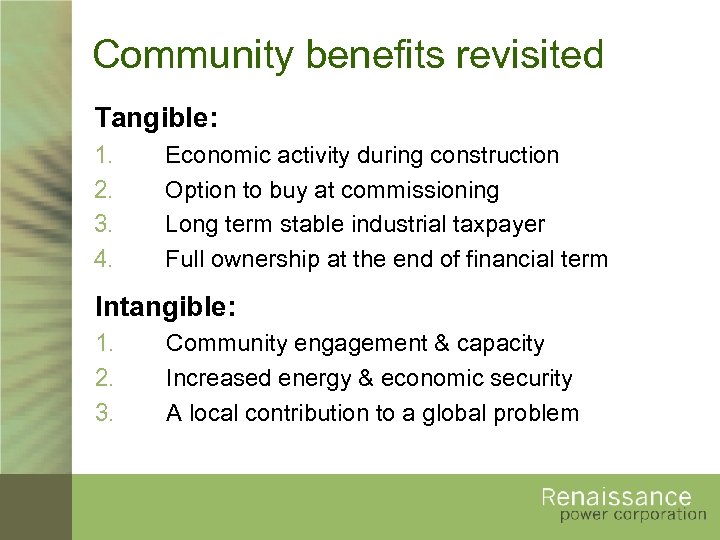 Community benefits revisited

Tangible:

1. Economic activity during construction
2. Option to buy at commissioning
3. Long term stable industrial taxpayer
4. Full ownership at the end of financial term

Intangible:

1. Community engagement & capacity
2. Increased energy & economic security
3. A local contribution to a global problem

Renaissance
power corporation